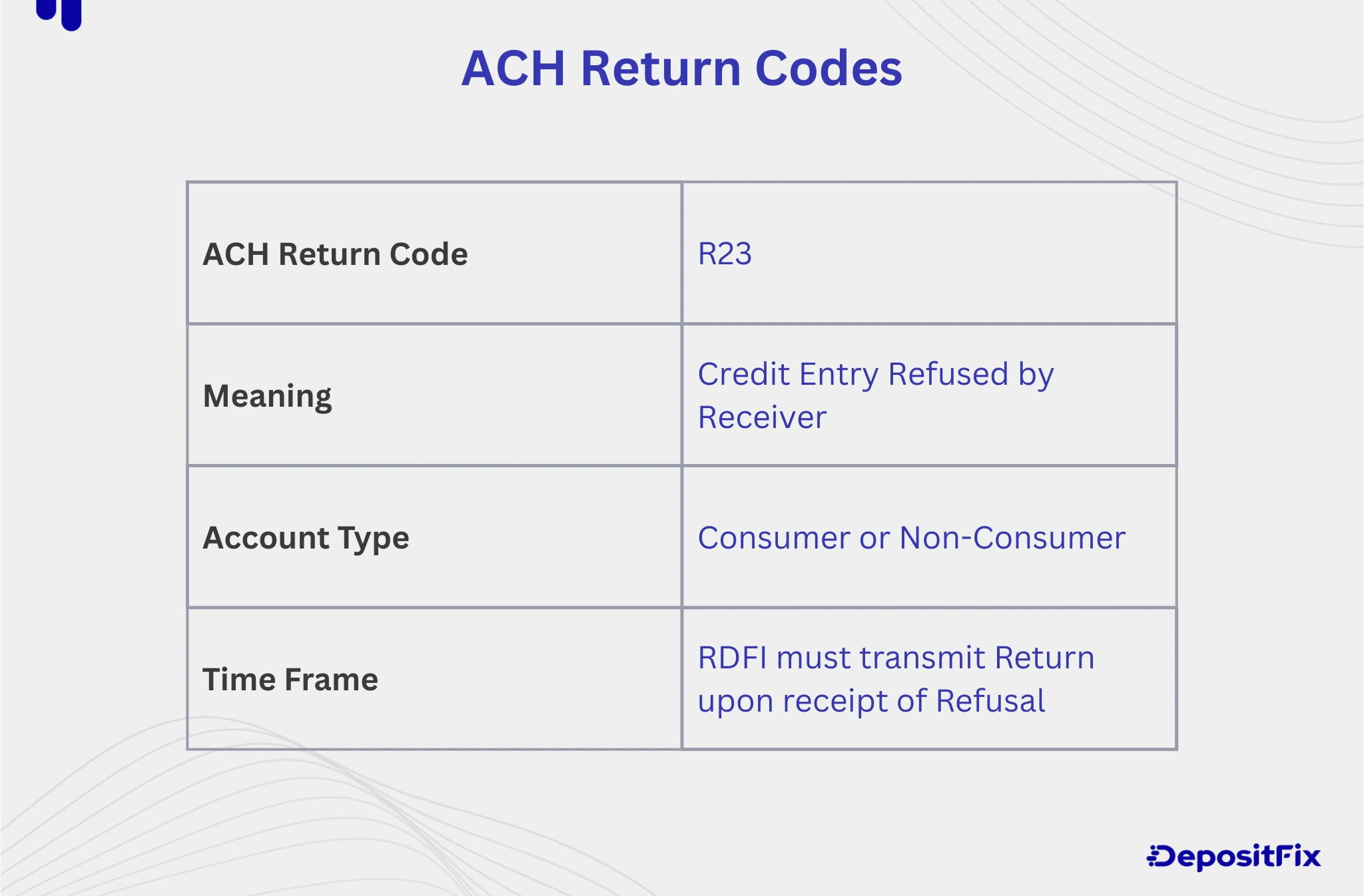 ACH Return Codes

| ACH Return Code | R23 |
|---|---|
| Meaning | Credit Entry Refused by Receiver |
| Account Type | Consumer or Non-Consumer |
| Time Frame | RDFI must transmit Return upon receipt of Refusal |

DepositFix